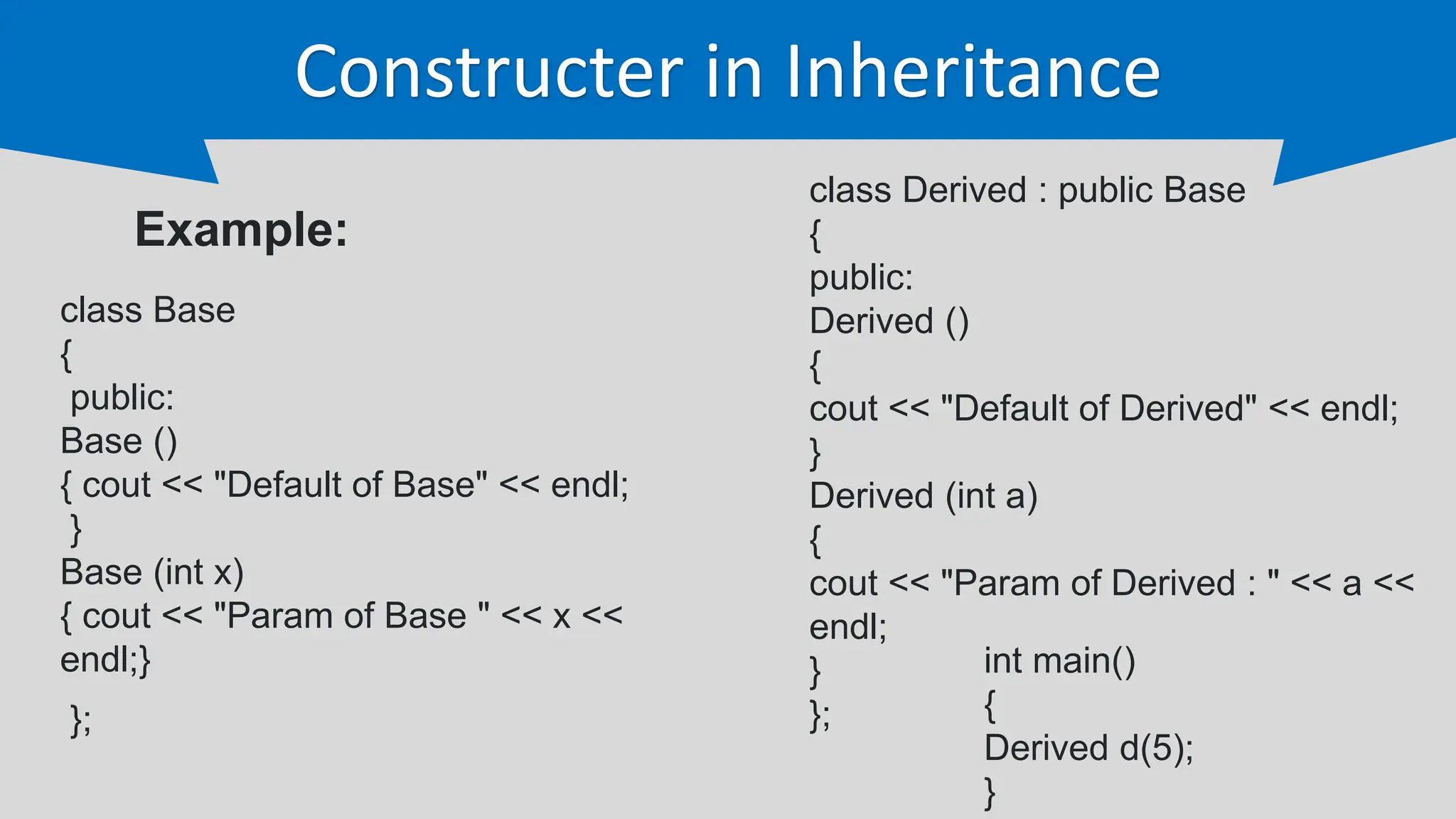 Constructer in Inheritance

Example:

class Base
{
public:
Base ()
{ cout << "Default of Base" << endl;
}
Base (int x)
{ cout << "Param of Base " << x << endl;}
};

class Derived : public Base
{
public:
Derived ()
{
cout << "Default of Derived" << endl;
}
Derived (int a)
{
cout << "Param of Derived : " << a << endl;
}
};

int main()
{
Derived d(5);
}